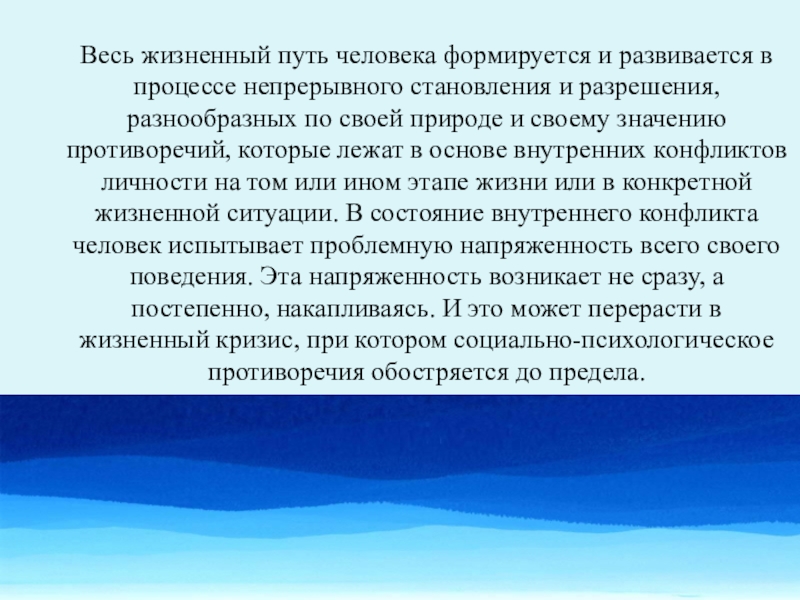 Весь жизненный путь человека формируется и развивается в процессе непрерывного становления и разрешения, разнообразных по своей природе и своему значению противоречий, которые лежат в основе внутренних конфликтов личности на том или ином этапе жизни или в конкретной жизненной ситуации. В состояние внутреннего конфликта человек испытывает проблемную напряженность всего своего поведения. Эта напряженность возникает не сразу, а постепенно, накапливаясь. И это может перерасти в жизненный кризис, при котором социально-психологическое противоречия обостряется до предела.